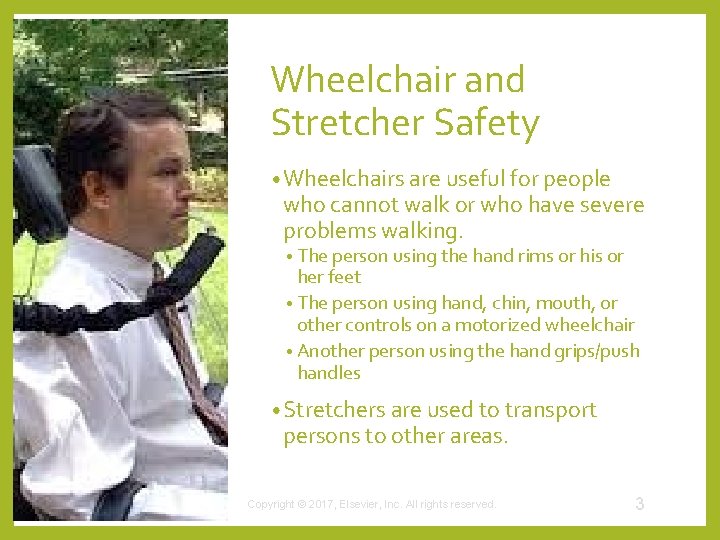 Wheelchair and Stretcher Safety

• Wheelchairs are useful for people who cannot walk or who have severe problems walking.
• The person using the hand rims or his or her feet
• The person using hand, chin, mouth, or other controls on a motorized wheelchair
• Another person using the hand grips/push handles

• Stretchers are used to transport persons to other areas.

Copyright © 2017, Elsevier, Inc. All rights reserved.

3